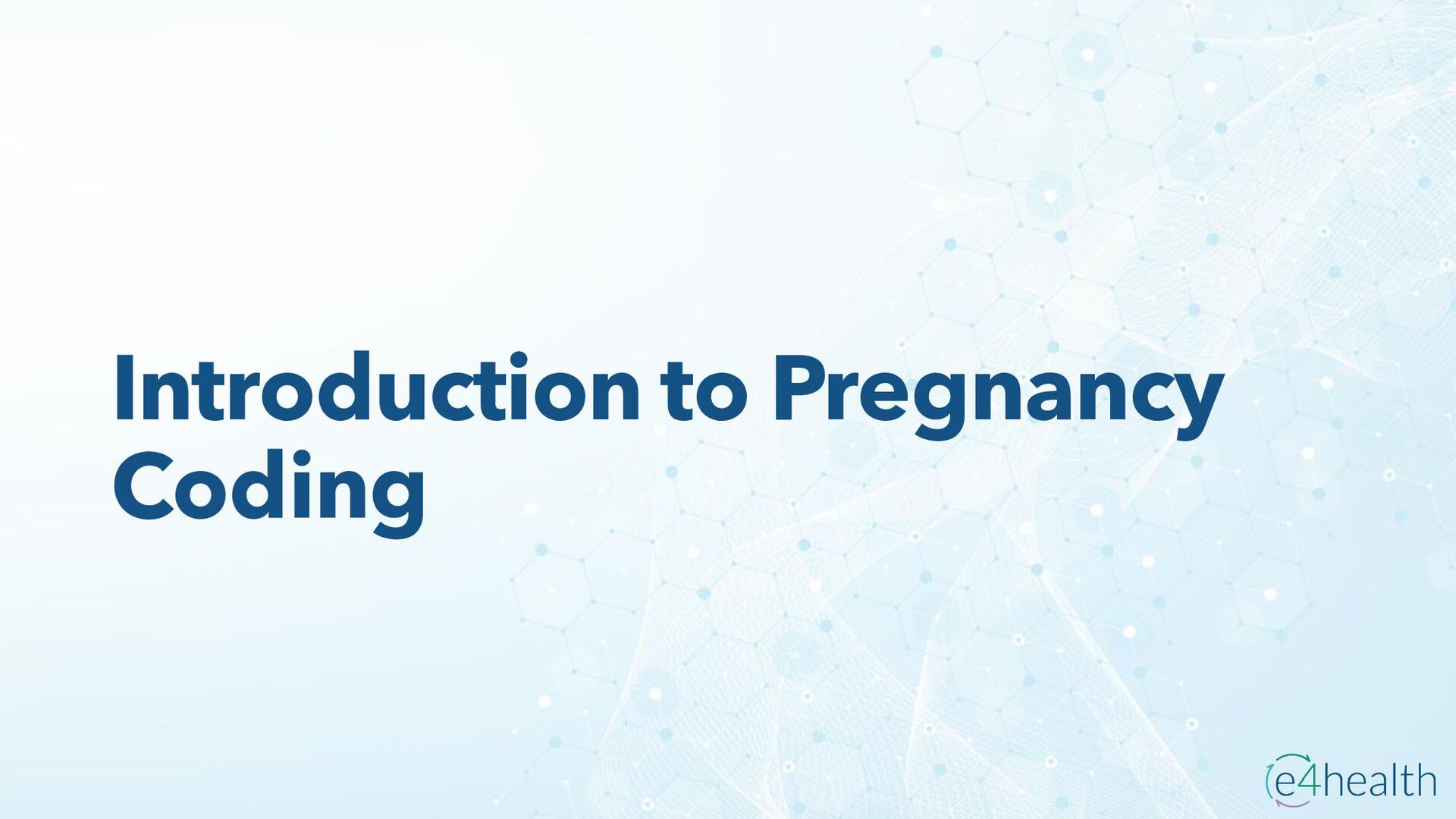 Introduction to Pregnancy Coding

e4health